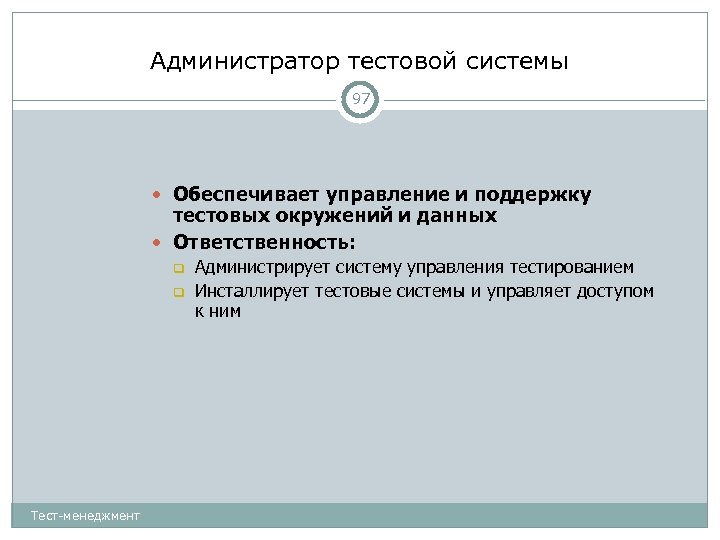 Администратор тестовой системы

97

- Обеспечивает управление и поддержку тестовых окружений и данных
- Ответственность:
  - Администрирует систему управления тестированием
  - Инсталлирует тестовые системы и управляет доступом к ним

Тест-менеджмент